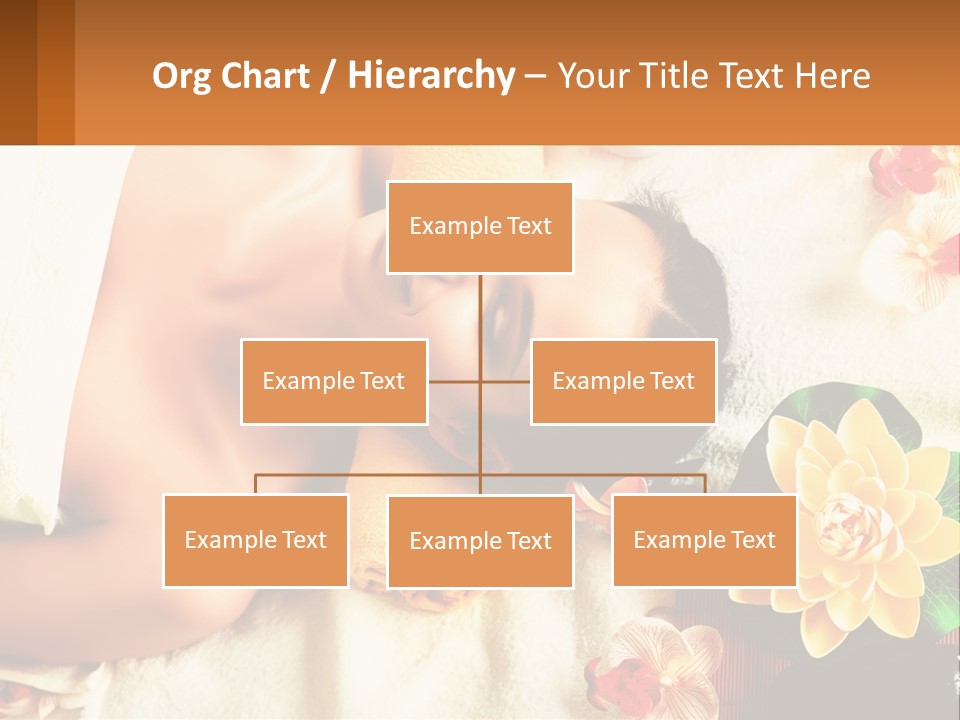 Org Chart / Hierarchy – Your Title Text Here

Example Text

Example Text

Example Text

Example Text

Example Text

Example Text